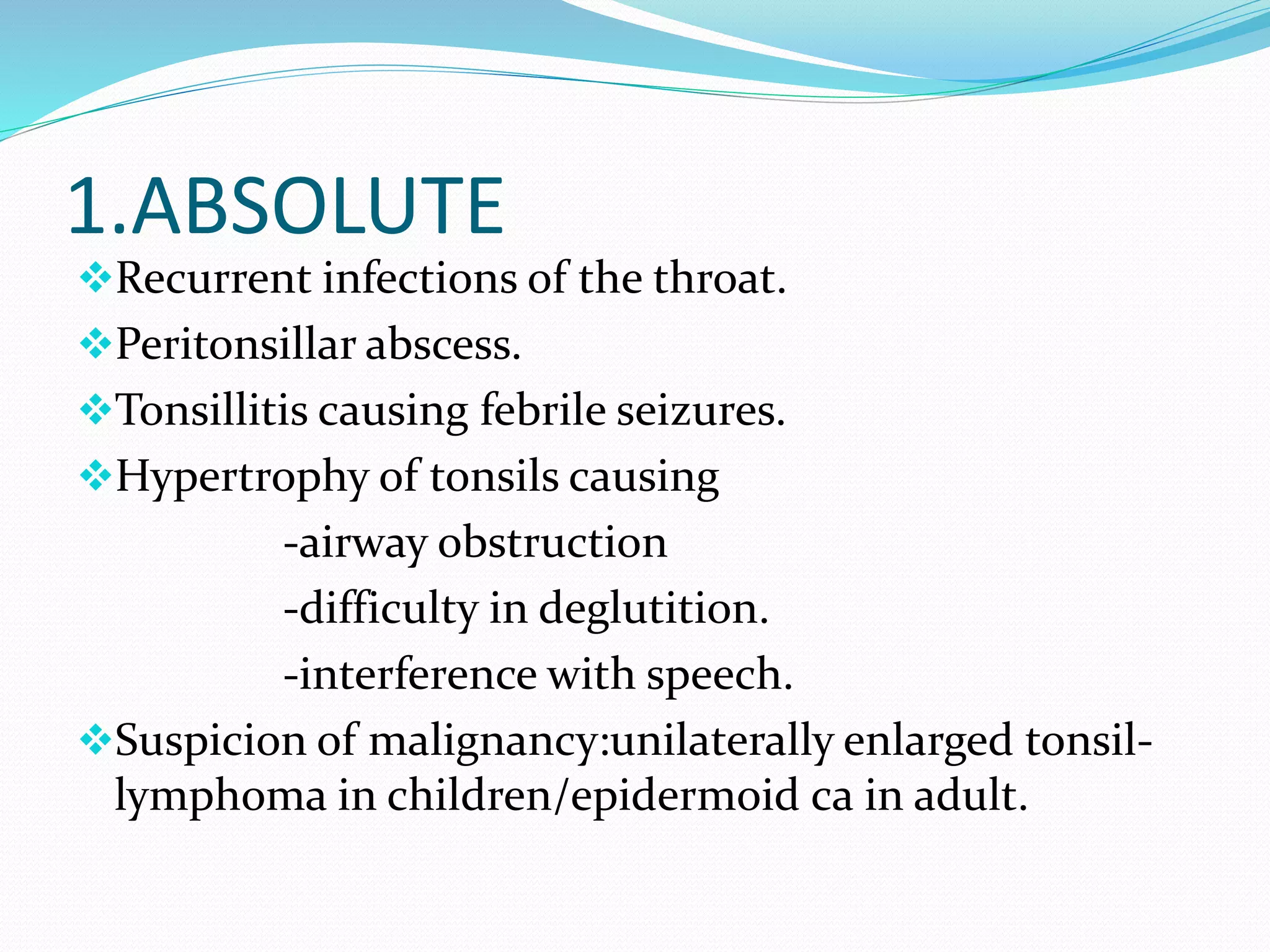 1.ABSOLUTE

❖Recurrent infections of the throat.

❖Peritonsillar abscess.

❖Tonsillitis causing febrile seizures.

❖Hypertrophy of tonsils causing

-airway obstruction

-difficulty in deglutition.

-interference with speech.

❖Suspicion of malignancy:unilaterally enlarged tonsil-lymphoma in children/epidermoid ca in adult.